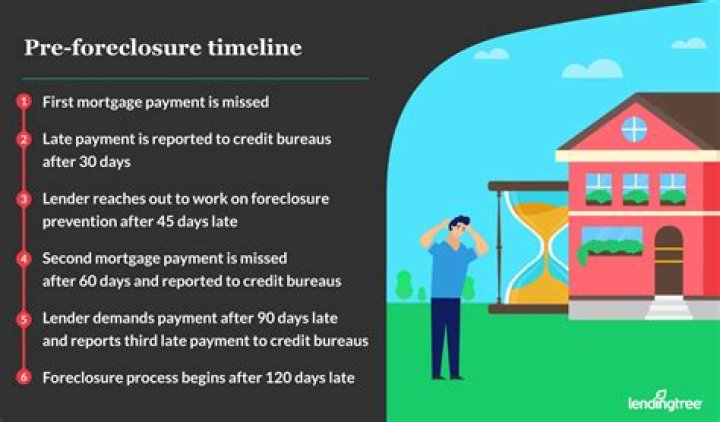 Pre-foreclosure timeline

1 First mortgage payment is missed

2 Late payment is reported to credit bureaus after 30 days

3 Lender reaches out to work on foreclosure prevention after 45 days late

4 Second mortgage payment is missed after 60 days and reported to credit bureaus

5 Lender demands payment after 90 days late and reports third late payment to credit bureaus

6 Foreclosure process begins after 120 days late

lendingtree